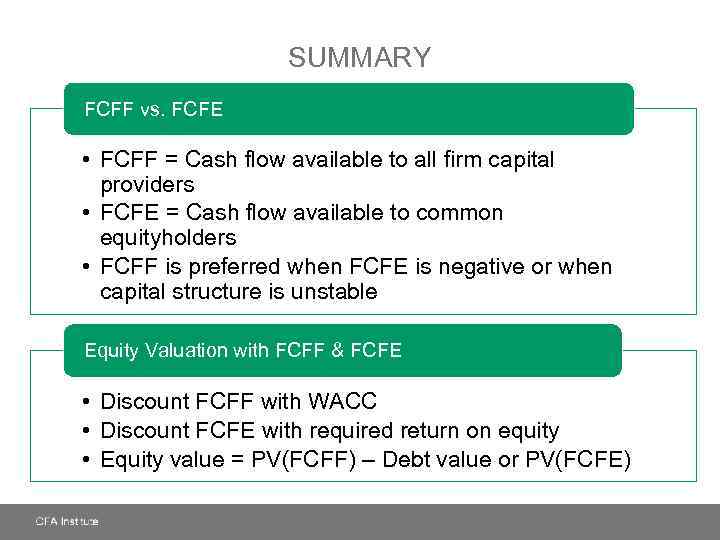 SUMMARY

FCFF vs. FCFE

• FCFF = Cash flow available to all firm capital providers
• FCFE = Cash flow available to common equityholders
• FCFF is preferred when FCFE is negative or when capital structure is unstable

Equity Valuation with FCFF & FCFE

• Discount FCFF with WACC
• Discount FCFE with required return on equity
• Equity value = PV(FCFF) – Debt value or PV(FCFE)

CFA Institute